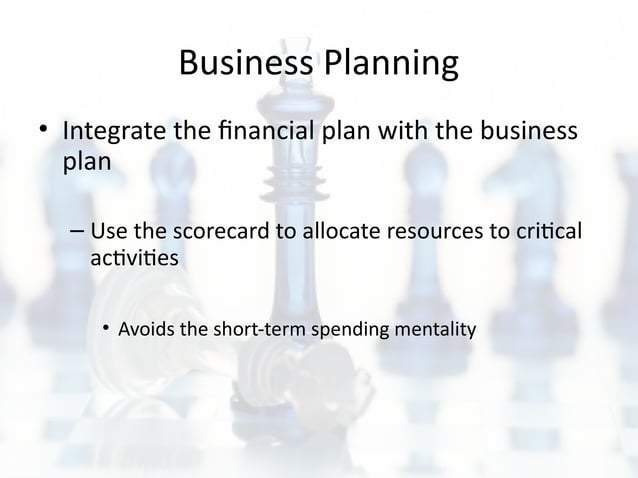 Business Planning

• Integrate the financial plan with the business plan

– Use the scorecard to allocate resources to critical activities

• Avoids the short-term spending mentality